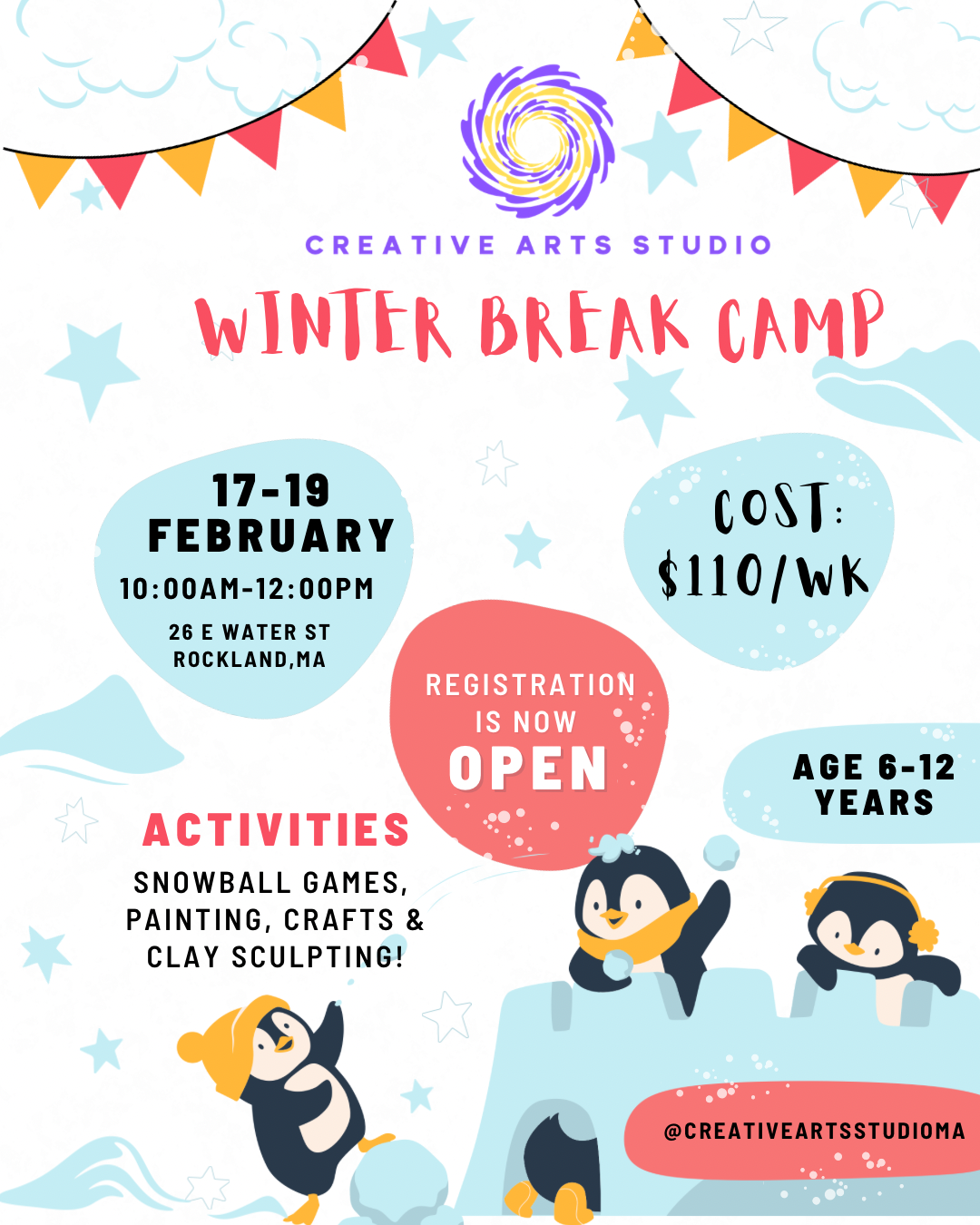 CREATIVE ARTS STUDIO

WINTER BREAK CAMP

17-19
FEBRUARY
10:00AM-12:00PM
26 E WATER ST
ROCKLAND,MA

COST:
$110/WK

REGISTRATION IS NOW
OPEN

AGE 6-12
YEARS

ACTIVITIES
SNOWBALL GAMES, PAINTING, CRAFTS & CLAY SCULPTING!

@CREATIVEARTSSTUDIOMA